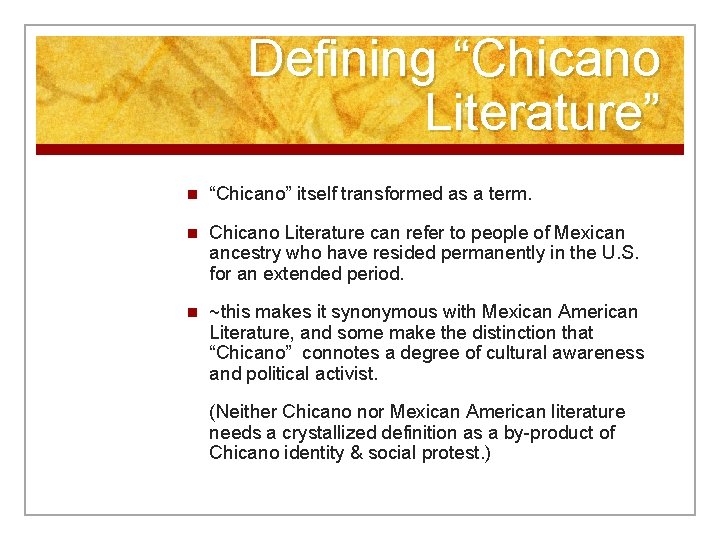 Defining “Chicano Literature”

“Chicano” itself transformed as a term.

Chicano Literature can refer to people of Mexican ancestry who have resided permanently in the U.S. for an extended period.

~this makes it synonymous with Mexican American Literature, and some make the distinction that “Chicano” connotes a degree of cultural awareness and political activist.

(Neither Chicano nor Mexican American literature needs a crystallized definition as a by-product of Chicano identity & social protest.)